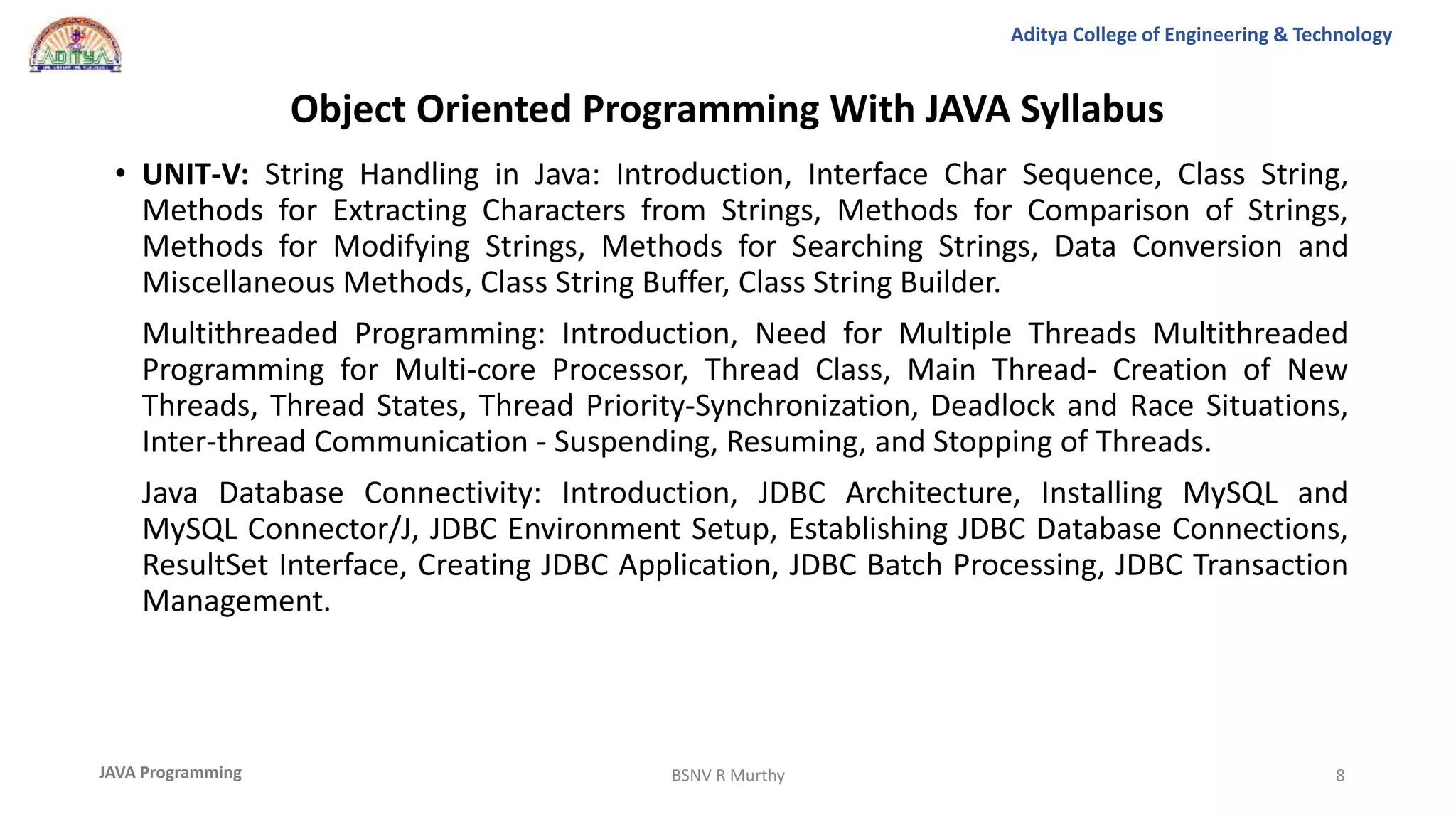 ADITYA

Aditya College of Engineering & Technology

Object Oriented Programming With JAVA Syllabus

• UNIT-V: String Handling in Java: Introduction, Interface Char Sequence, Class String, Methods for Extracting Characters from Strings, Methods for Comparison of Strings, Methods for Modifying Strings, Methods for Searching Strings, Data Conversion and Miscellaneous Methods, Class String Buffer, Class String Builder.

Multithreaded Programming: Introduction, Need for Multiple Threads Multithreaded Programming for Multi-core Processor, Thread Class, Main Thread- Creation of New Threads, Thread States, Thread Priority-Synchronization, Deadlock and Race Situations, Inter-thread Communication - Suspending, Resuming, and Stopping of Threads.

Java Database Connectivity: Introduction, JDBC Architecture, Installing MySQL and MySQL Connector/J, JDBC Environment Setup, Establishing JDBC Database Connections, ResultSet Interface, Creating JDBC Application, JDBC Batch Processing, JDBC Transaction Management.

JAVA Programming

BSNV R Murthy

8